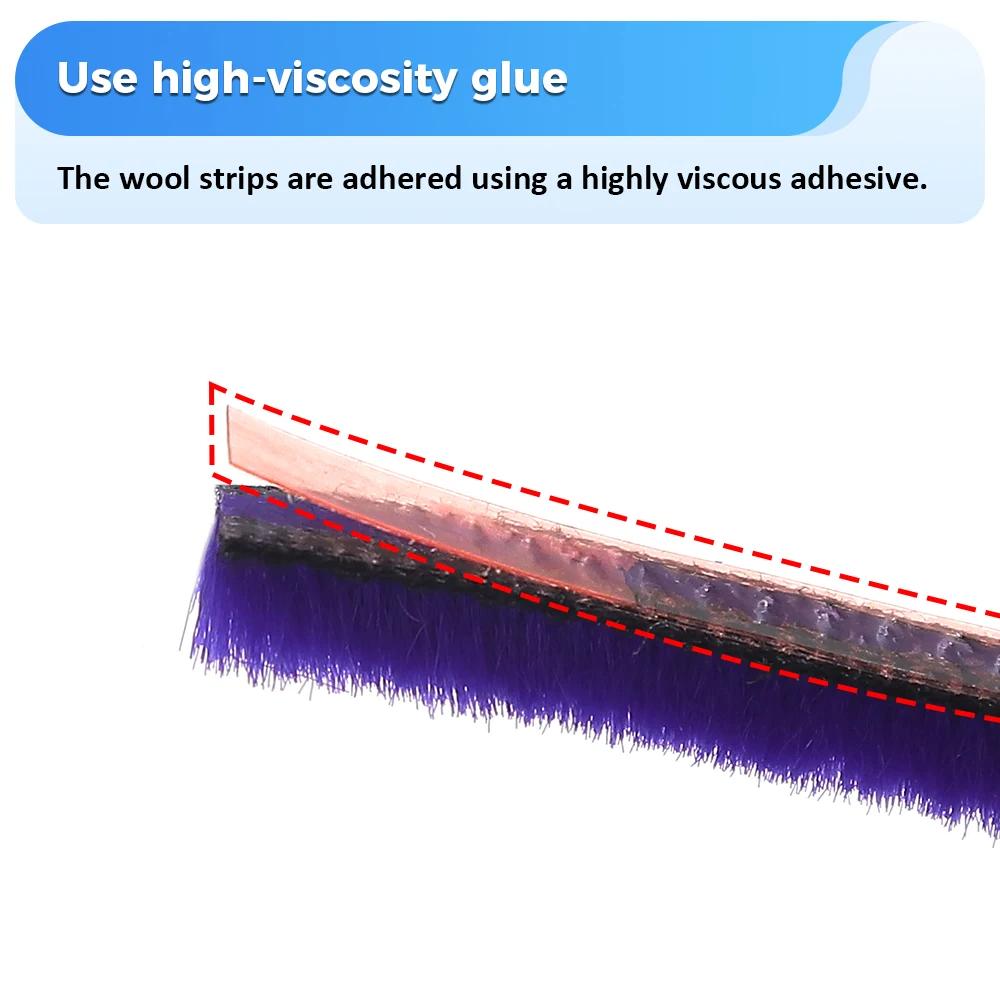 Use high-viscosity glue

The wool strips are adhered using a highly viscous adhesive.